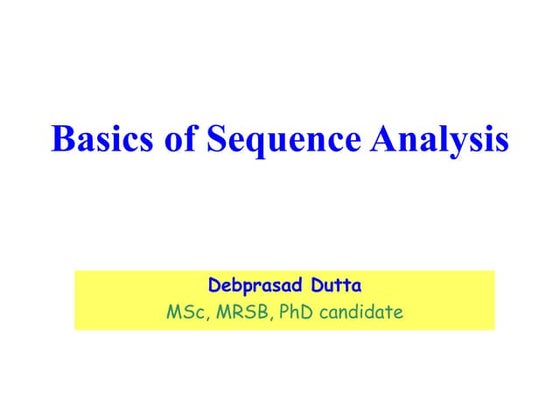 Basics of Sequence Analysis

Debprasad Dutta
MSc, MRSB, PhD candidate